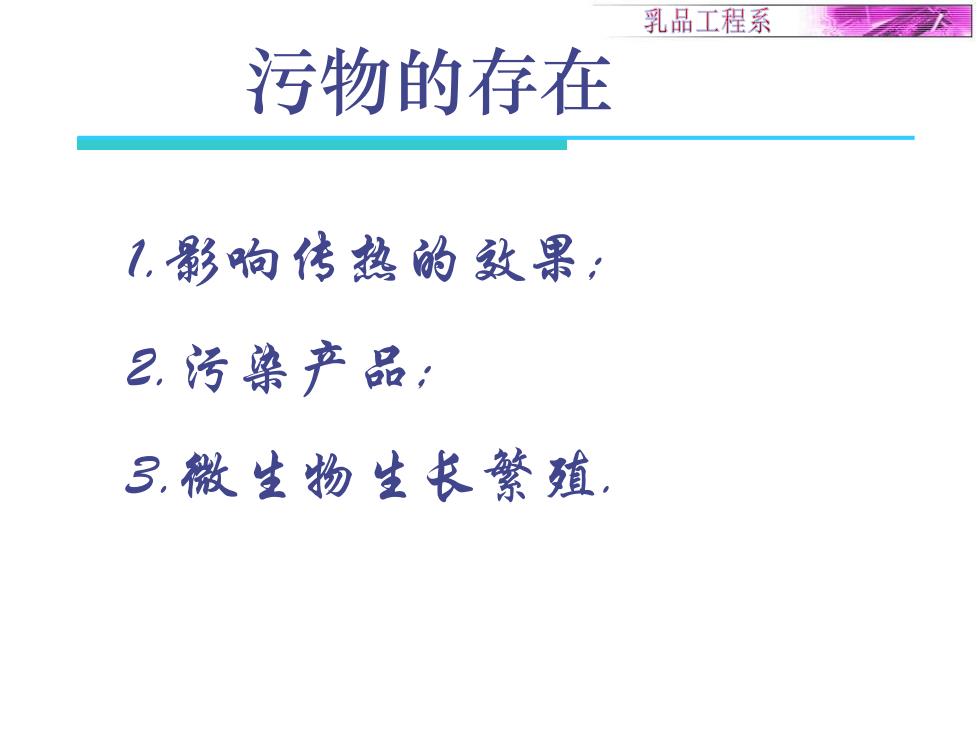 乳品工程系

污物的存在

1.影响传热的效果;

2.污染产品;

3.微生物生长繁殖.